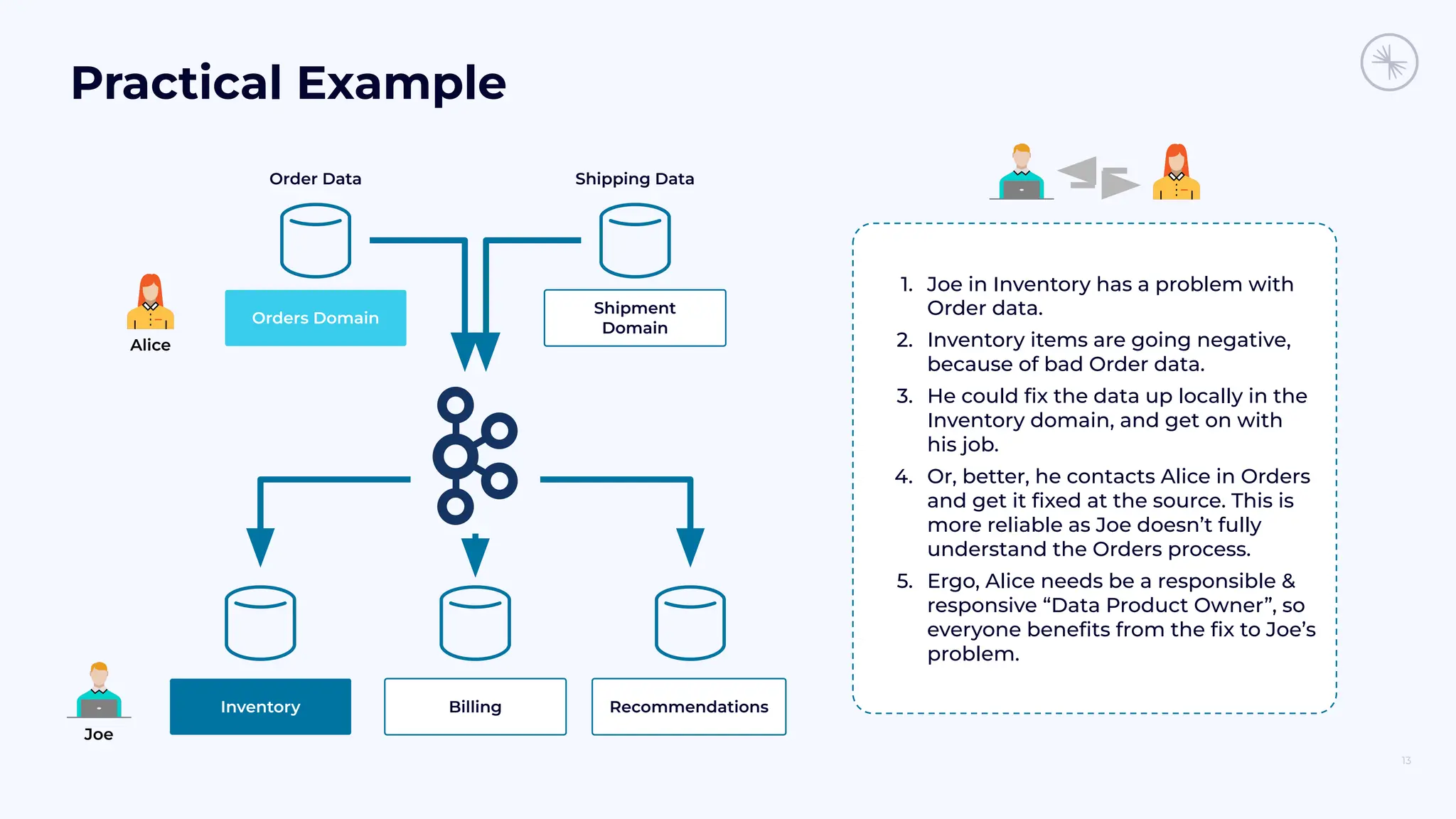 Practical Example

Order Data

Shipping Data

Alice

Orders Domain

Shipment Domain

Joe

Inventory

Billing

Recommendations

1. Joe in Inventory has a problem with Order data.
2. Inventory items are going negative, because of bad Order data.
3. He could fix the data up locally in the Inventory domain, and get on with his job.
4. Or, better, he contacts Alice in Orders and get it fixed at the source. This is more reliable as Joe doesn't fully understand the Orders process.
5. Ergo, Alice needs be a responsible & responsive "Data Product Owner", so everyone benefits from the fix to Joe's problem.

13